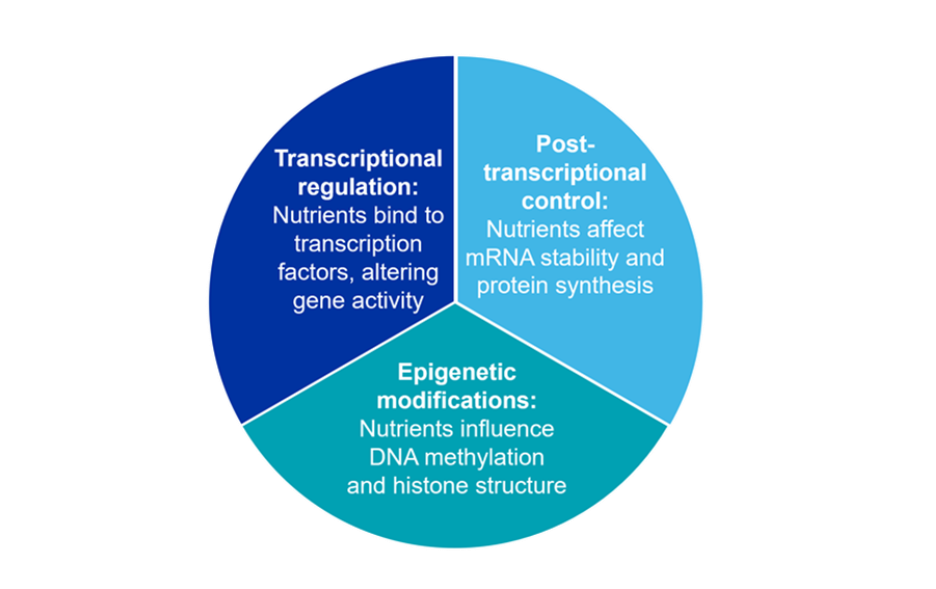 Transcriptional regulation:
Nutrients bind to transcription factors, altering gene activity

Post-transcriptional control:
Nutrients affect mRNA stability and protein synthesis

Epigenetic modifications:
Nutrients influence DNA methylation and histone structure